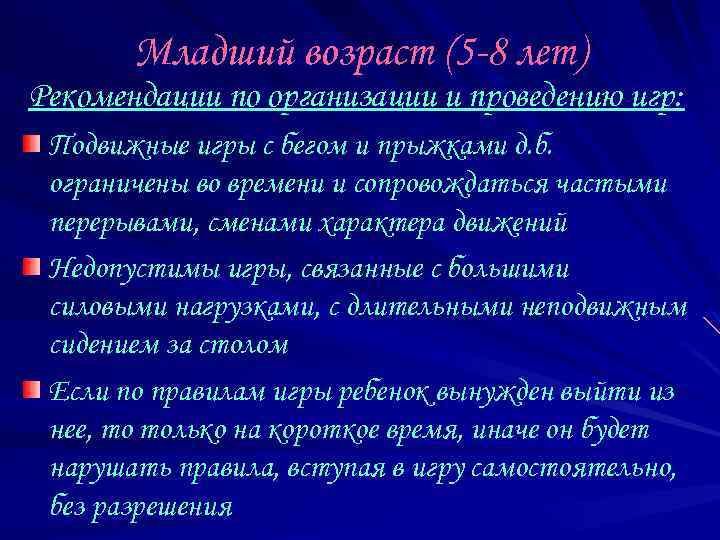 Младший возраст (5-8 лет)

Рекомендации по организации и проведению игр:

Подвижные игры с бегом и прыжками д.б. ограничены во времени и сопровождаться частыми перерывами, сменами характера движений

Недопустимы игры, связанные с большими силовыми нагрузками, с длительными неподвижным сидением за столом

Если по правилам игры ребенок вынужден выйти из нее, то только на короткое время, иначе он будет нарушать правила, вступая в игру самостоятельно, без разрешения